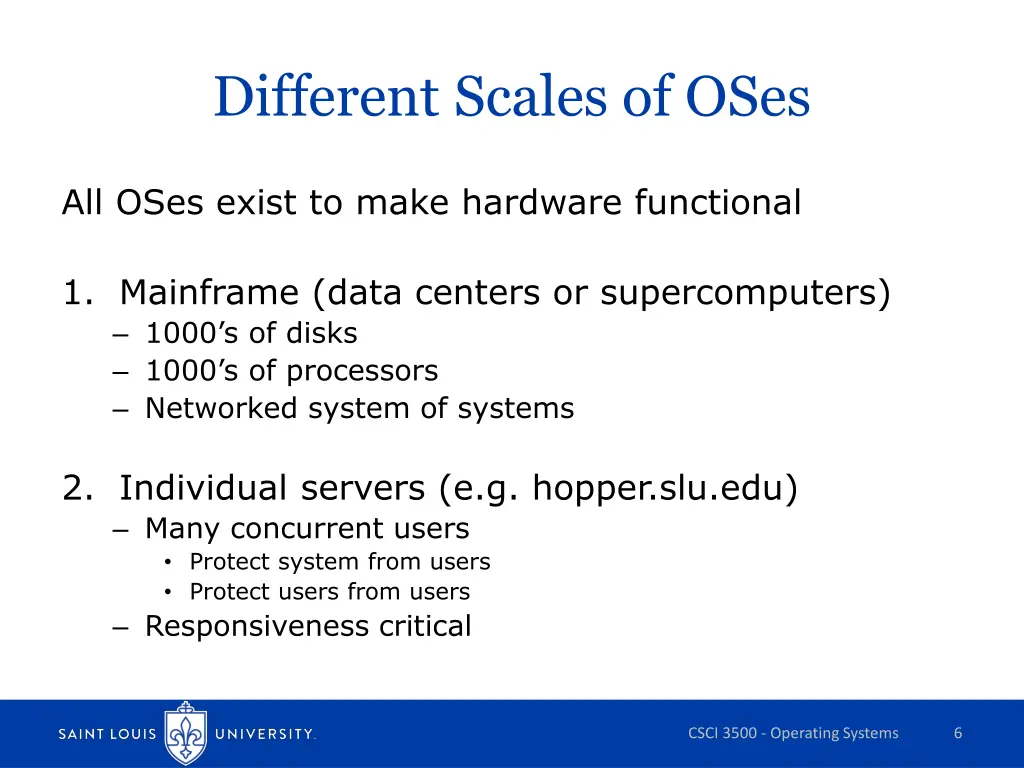 Different Scales of OSes

All OSes exist to make hardware functional

1. Mainframe (data centers or supercomputers)
– 1000's of disks
– 1000's of processors
– Networked system of systems

2. Individual servers (e.g. hopper.slu.edu)
– Many concurrent users
• Protect system from users
• Protect users from users
– Responsiveness critical

SAINT LOUIS UNIVERSITY.

CSCI 3500 - Operating Systems

6